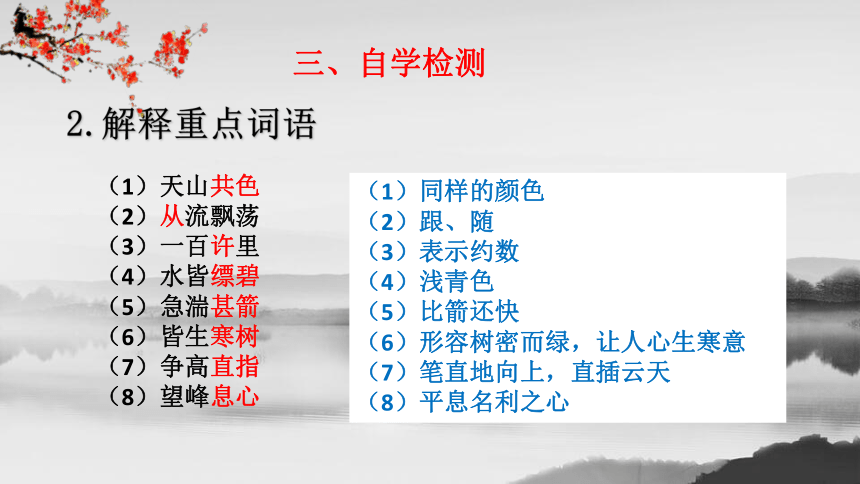 三、自学检测

2. 解释重点词语

（1）天山共色
（2）从流飘荡
（3）一百许里
（4）水皆缥碧
（5）急湍甚箭
（6）皆生寒树
（7）争高直指
（8）望峰息心

（1）同样的颜色
（2）跟、随
（3）表示约数
（4）浅青色
（5）比箭还快
（6）形容树密而绿，让人心生寒意
（7）笔直地向上，直插云天
（8）平息名利之心